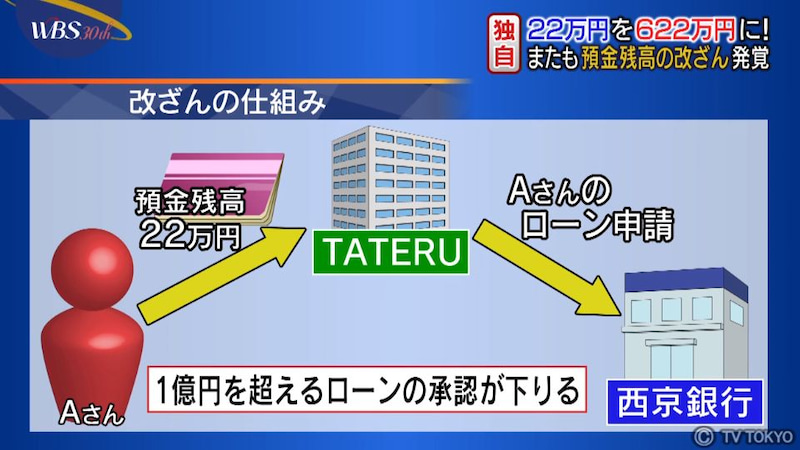 WBS 30th

独自

22万円を622万円に!
またも預金残高の改ざん発覚

改ざんの仕組み

預金残高
22万円

TATERU

Aさんの
ローン申請

Aさん

1億円を超えるローンの承認が下りる

西京銀行

© TV TOKYO